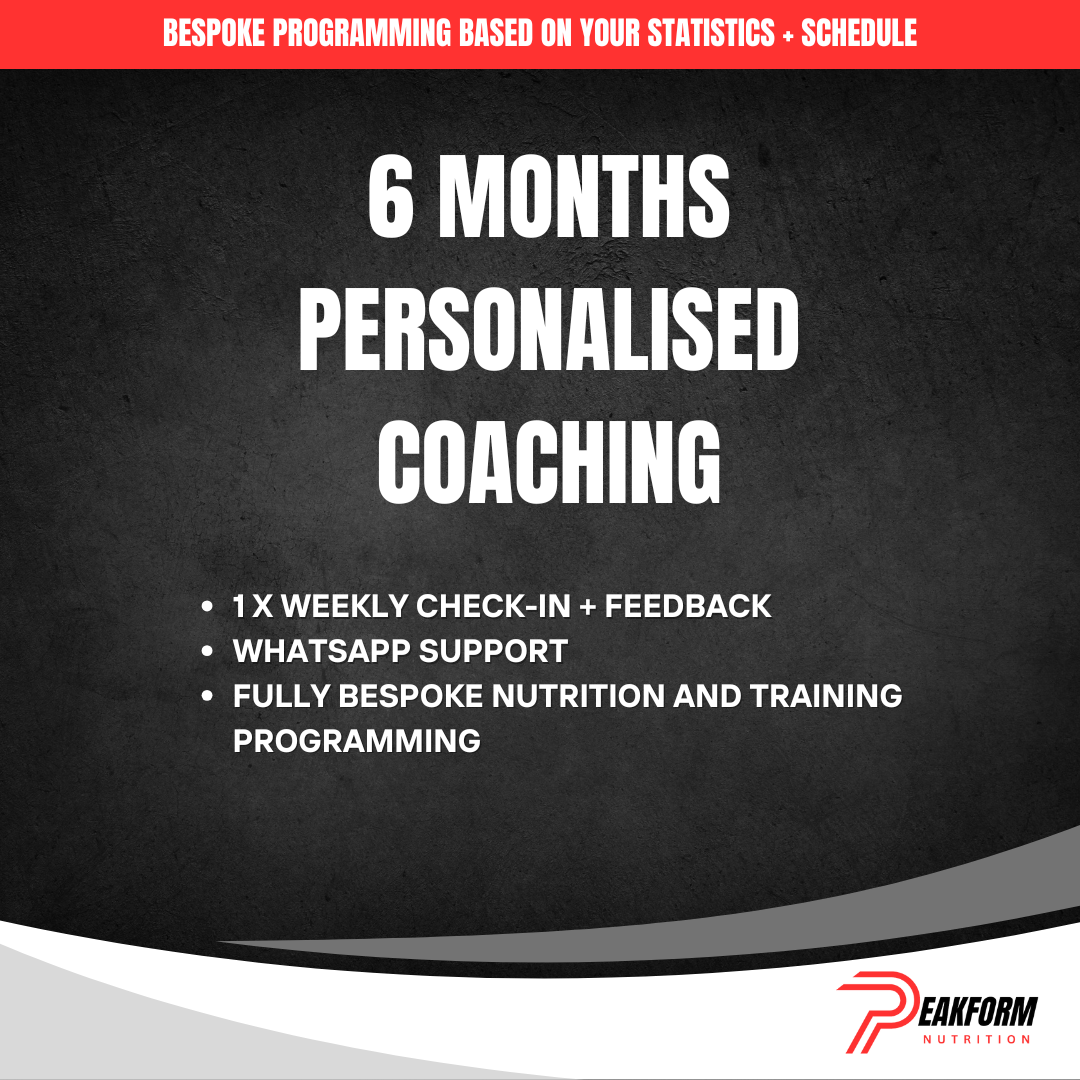 BESPOKE PROGRAMMING BASED ON YOUR STATISTICS + SCHEDULE

6 MONTHS PERSONALISED COACHING

- 1 X WEEKLY CHECK-IN + FEEDBACK
- WHATSAPP SUPPORT
- FULLY BESPOKE NUTRITION AND TRAINING PROGRAMMING

PEAKFORM
NUTRITION